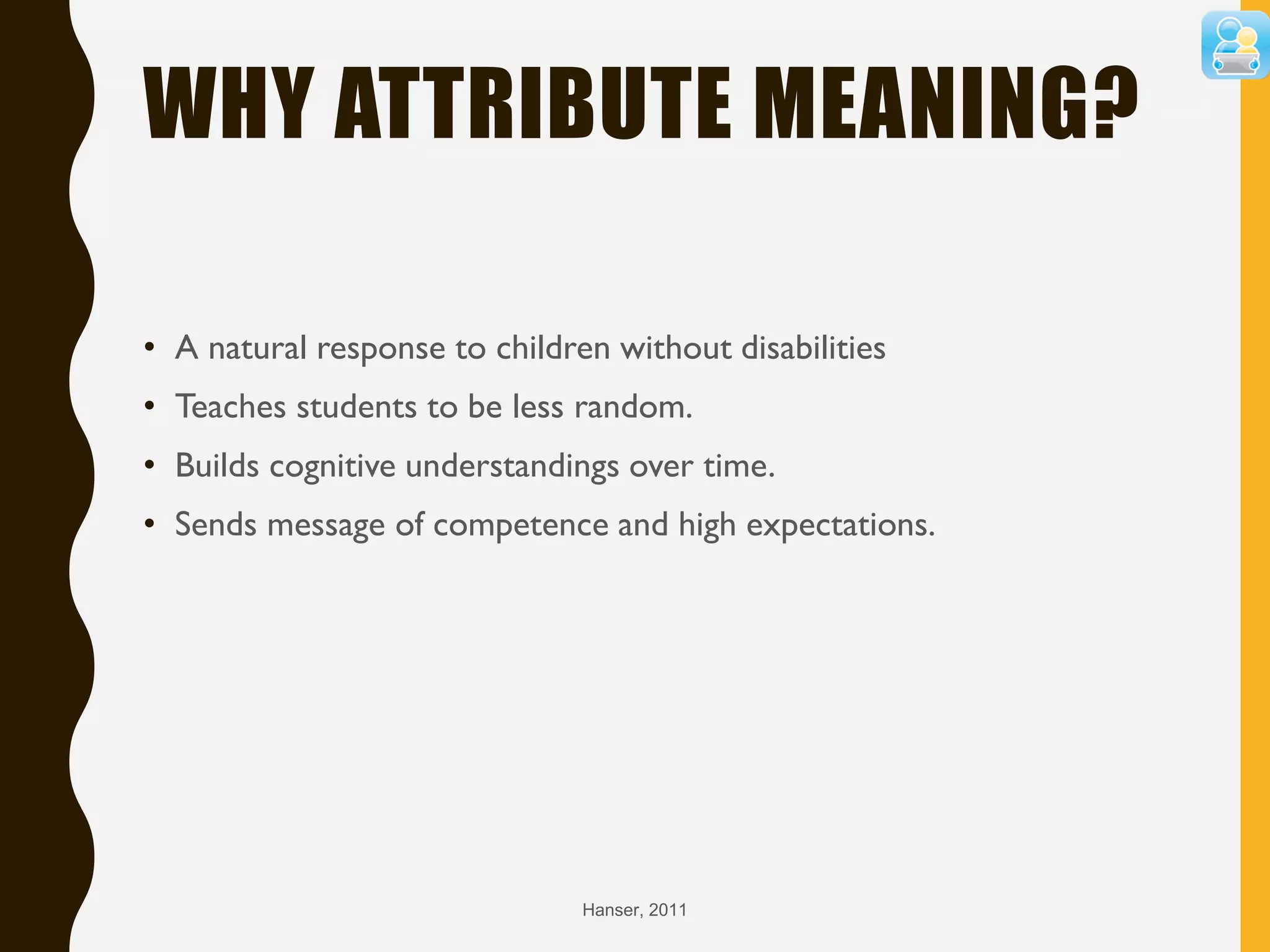 WHY ATTRIBUTE MEANING?

• A natural response to children without disabilities
• Teaches students to be less random.
• Builds cognitive understandings over time.
• Sends message of competence and high expectations.

Hanser, 2011